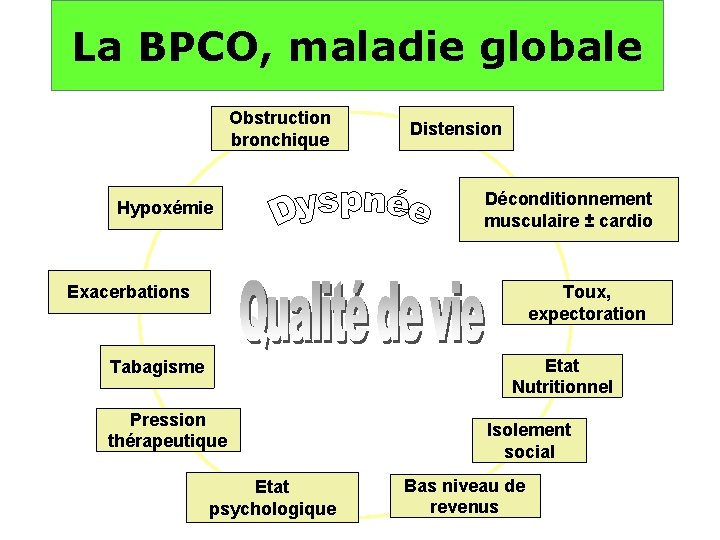 La BPCO, maladie globale

Obstruction bronchique

Distension

Déconditionnement musculaire ± cardio

Toux, expectoration

Etat Nutritionnel

Isolement social

Bas niveau de revenus

Etat psychologique

Pression thérapeutique

Tabagisme

Exacerbations

Hypoxémie

Dyspnée

Qualité de vie